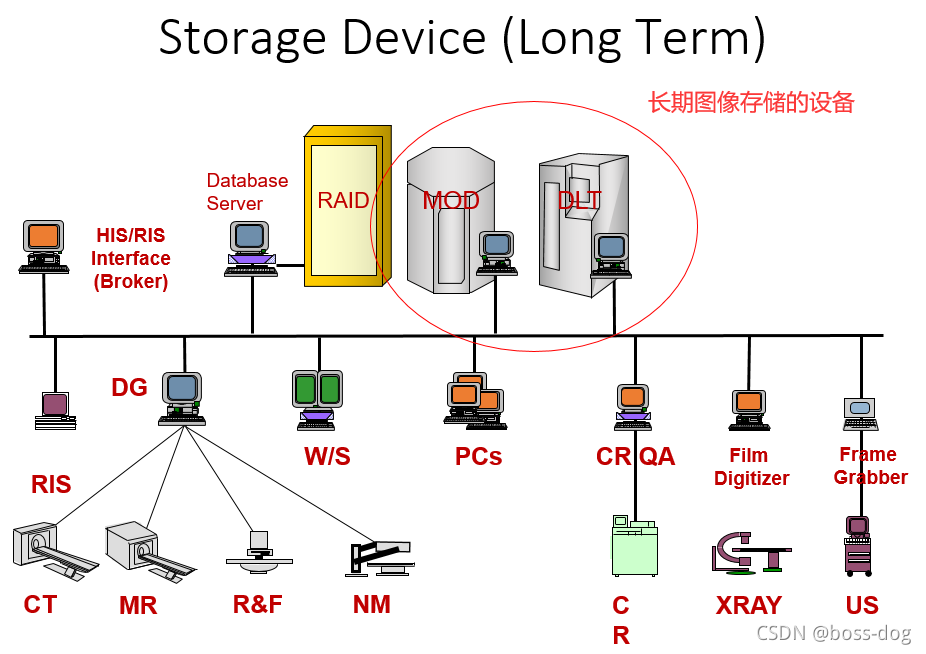 Storage Device (Long Term)

长期图像存储的设备

Database Server

RAID

MOD

DLT

HIS/RIS Interface (Broker)

DG

W/S

PCs

CR QA

Film Digitizer

Frame Grabber

RIS

CT

MR

R&F

NM

C R

XRAY

US

CSDN @boss-dog